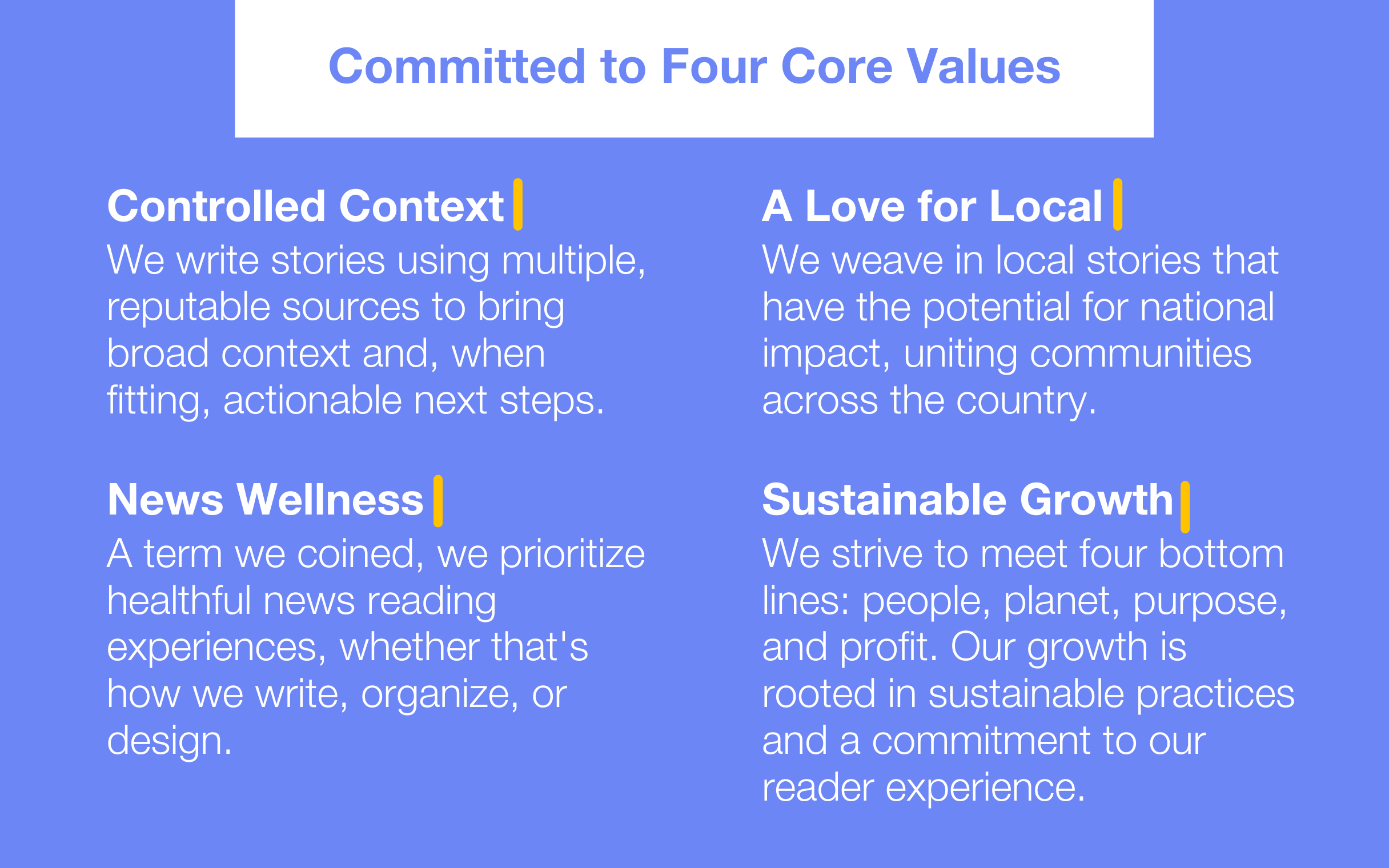 Committed to Four Core Values

Controlled Context

We write stories using multiple, reputable sources to bring broad context and, when fitting, actionable next steps.

News Wellness

A term we coined, we prioritize healthful news reading experiences, whether that's how we write, organize, or design.

A Love for Local

We weave in local stories that have the potential for national impact, uniting communities across the country.

Sustainable Growth

We strive to meet four bottom lines: people, planet, purpose, and profit. Our growth is rooted in sustainable practices and a commitment to our reader experience.